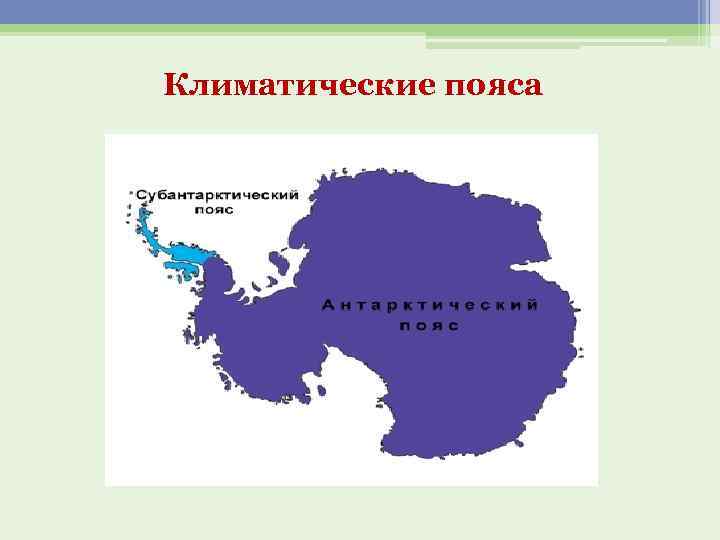 Климатические пояса

Субантарктический пояс

Антарктический пояс